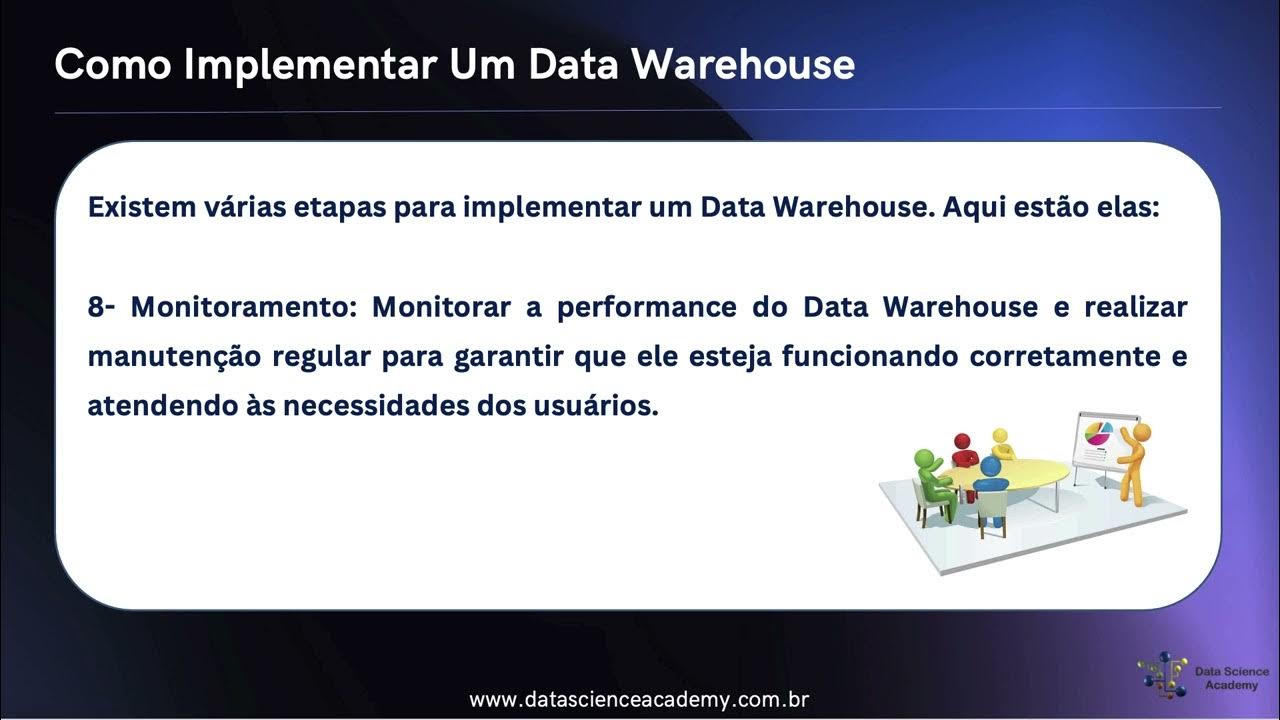 Como Implementar Um Data Warehouse

Existem várias etapas para implementar um Data Warehouse. Aqui estão elas:

8- Monitoramento: Monitorar a performance do Data Warehouse e realizar manutenção regular para garantir que ele esteja funcionando corretamente e atendendo às necessidades dos usuários.

www.datascienceacademy.com.br

Data Science Academy